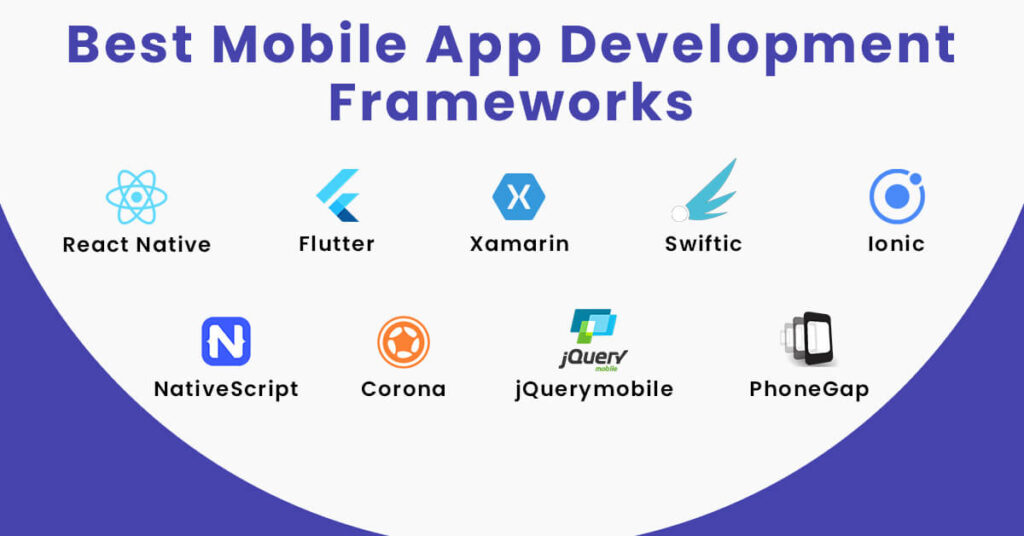 Best Mobile App Development Frameworks

React Native

Flutter

X

Xamarin

Swiftic

Ionic

N

NativeScript

Corona

jQuery
mobile

jQuerymobile

PhoneGap